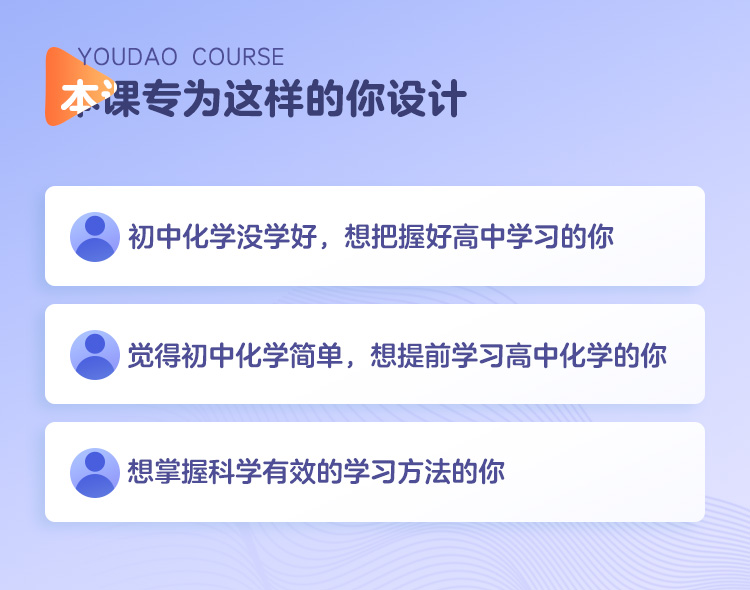 YOUDAO COURSE
本课专为这样的你设计

初中化学没学好，想把握好高中学习的你

觉得初中化学简单，想提前学习高中化学的你

想掌握科学有效的学习方法的你